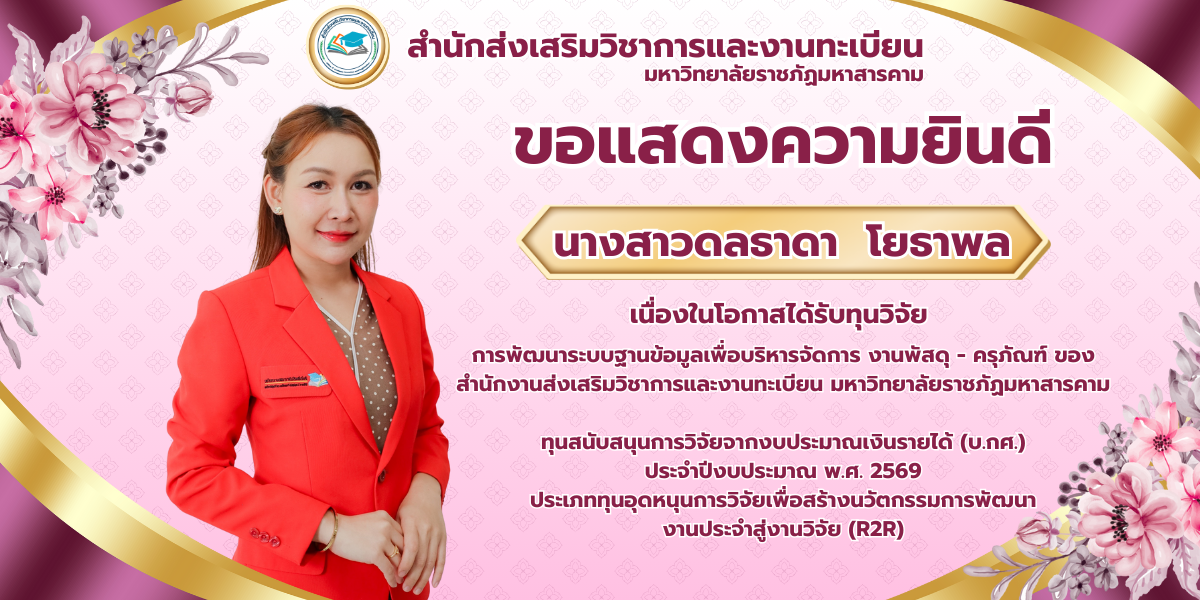 สำนักส่งเสริมวิชาการและงานทะเบียน
มหาวิทยาลัยราชภัฏมหาสารคาม

ขอแสดงความยินดี

นางสาวดลธาดา โยธาพล

เนื่องในโอกาสได้รับทุนวิจัย
การพัฒนาระบบฐานข้อมูลเพื่อบริหารจัดการ งานพัสดุ - ครุภัณฑ์ ของ สำนักงานส่งเสริมวิชาการและงานทะเบียน มหาวิทยาลัยราชภัฏมหาสารคาม

ทุนสนับสนุนการวิจัยจากงบประมาณเงินรายได้ (บ.กศ.)
ประจำปีงบประมาณ พ.ศ. 2569
ประเภททุนอุดหนุนการวิจัยเพื่อสร้างนวัตกรรมการพัฒนา งานประจำสู่งานวิจัย (R2R)